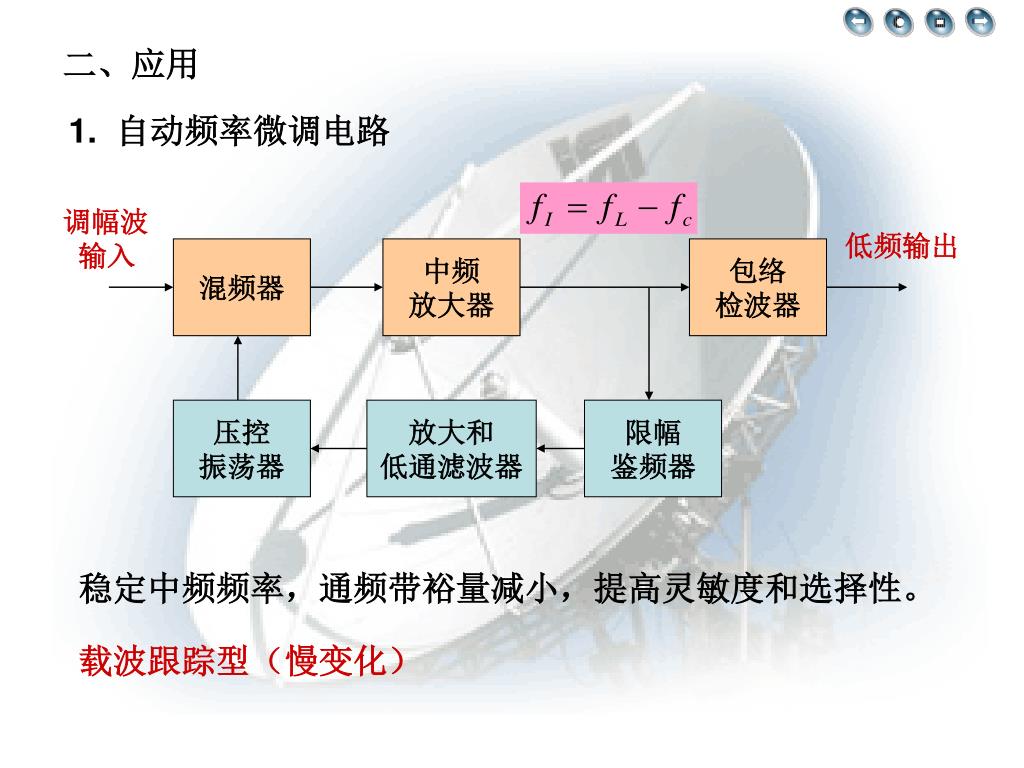 二、应用

1. 自动频率微调电路

$f_I = f_L - f_c$

调幅波输入

混频器

中频放大器

包络检波器

低频输出

压控振荡器

放大和低通滤波器

限幅鉴频器

稳定中频频率，通频带裕量减小，提高灵敏度和选择性。

载波跟踪型（慢变化）